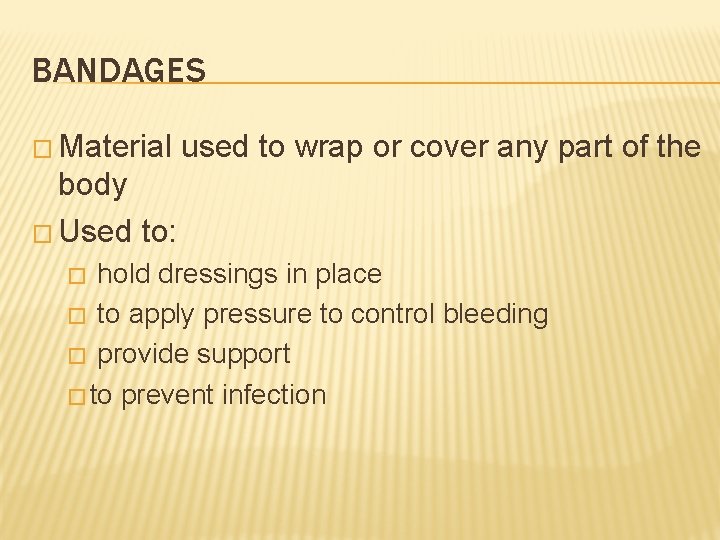 BANDAGES

□ Material used to wrap or cover any part of the body

□ Used to:

□ hold dressings in place

□ to apply pressure to control bleeding

□ provide support

□ to prevent infection